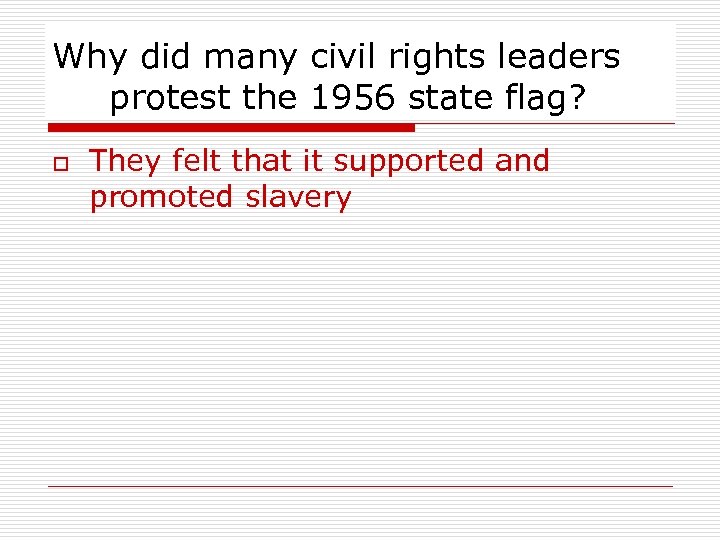 Why did many civil rights leaders protest the 1956 state flag?

They felt that it supported and promoted slavery